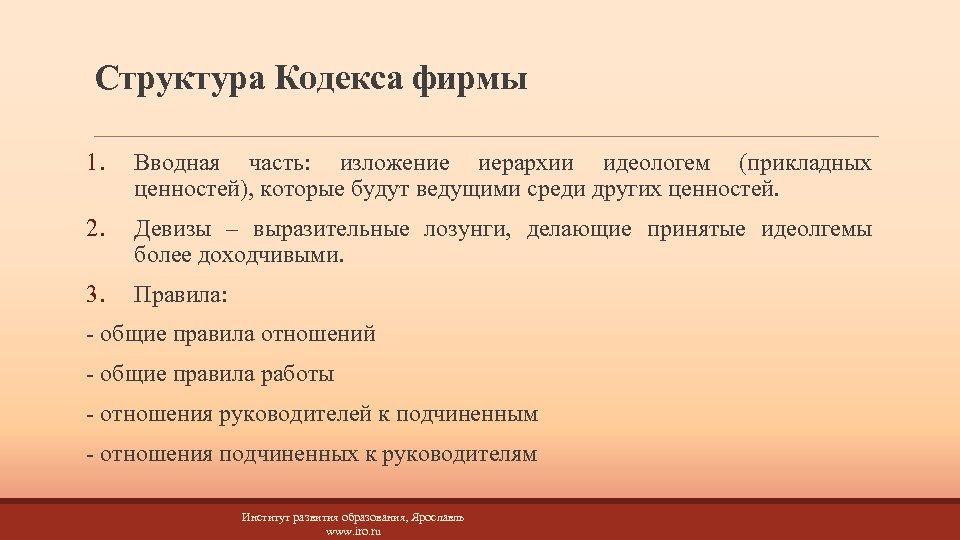 Структура Кодекса фирмы

1. Вводная часть: изложение иерархии идеологем (прикладных ценностей), которые будут ведущими среди других ценностей.

2. Девизы – выразительные лозунги, делающие принятые идеолгемы более доходчивыми.

3. Правила:

- общие правила отношений

- общие правила работы

- отношения руководителей к подчиненным

- отношения подчиненных к руководителям

Институт развития образования, Ярославль
www.iro.ru